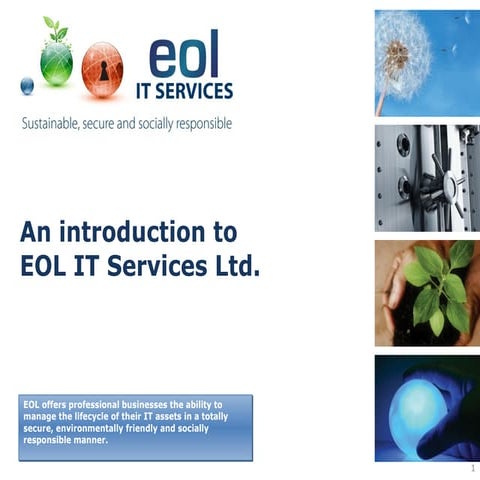 eol
IT SERVICES

Sustainable, secure and socially responsible

An introduction to EOL IT Services Ltd.

EOL offers professional businesses the ability to manage the lifecycle of their IT assets in a totally secure, environmentally friendly and socially responsible manner.

1